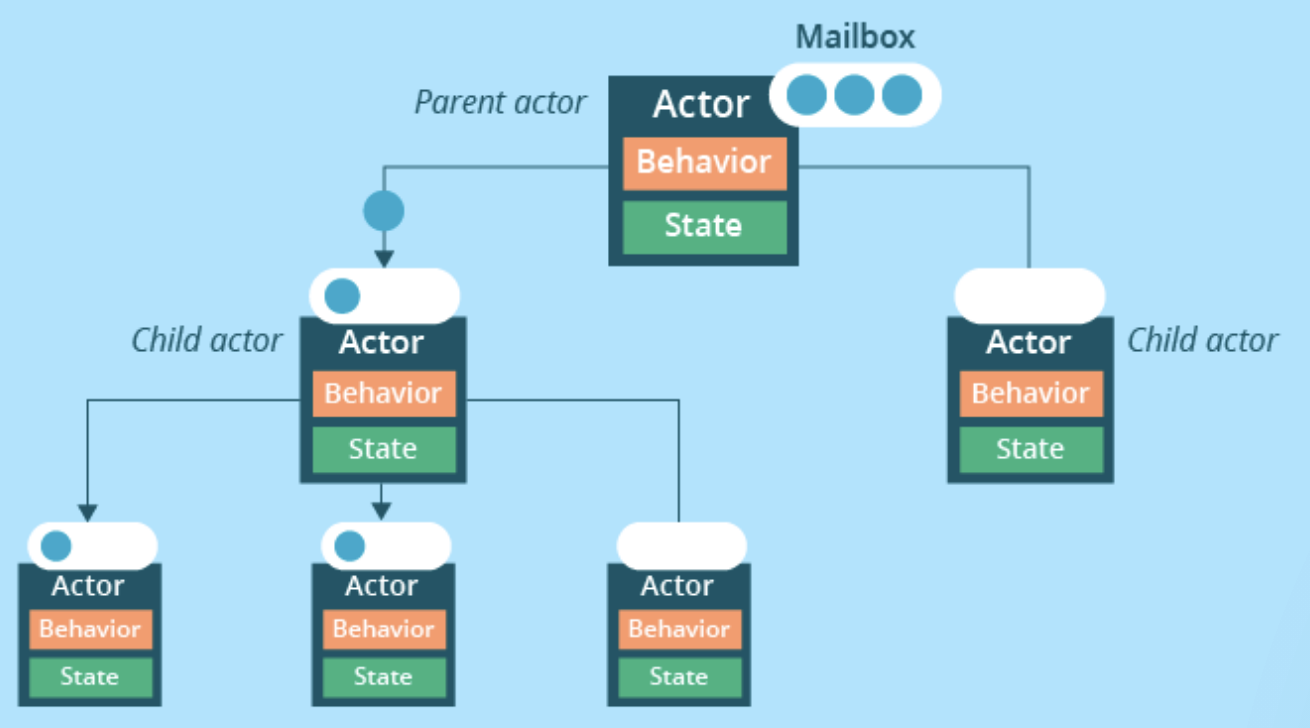 Mailbox

Parent actor

Actor
Behavior
State

Child actor

Actor
Behavior
State

Actor
Behavior
State

Child actor

Actor
Behavior
State

Actor
Behavior
State

Actor
Behavior
State